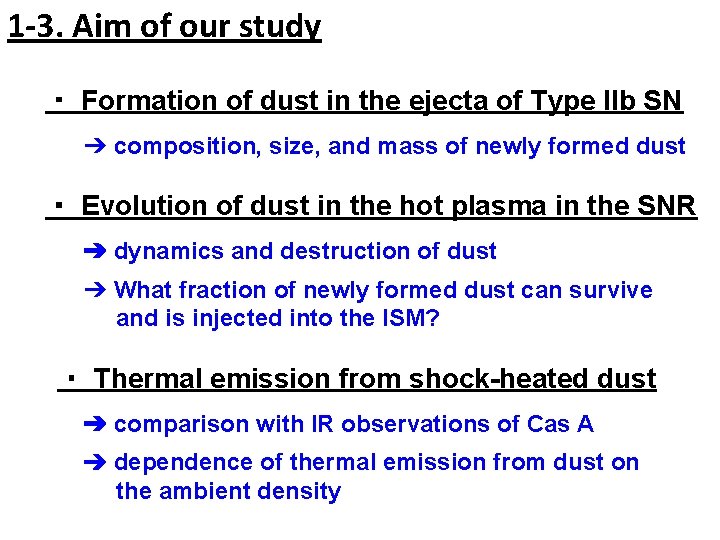 1-3. Aim of our study

・ Formation of dust in the ejecta of Type IIb SN

➔ composition, size, and mass of newly formed dust

・ Evolution of dust in the hot plasma in the SNR

➔ dynamics and destruction of dust

➔ What fraction of newly formed dust can survive and is injected into the ISM?

・ Thermal emission from shock-heated dust

➔ comparison with IR observations of Cas A

➔ dependence of thermal emission from dust on the ambient density